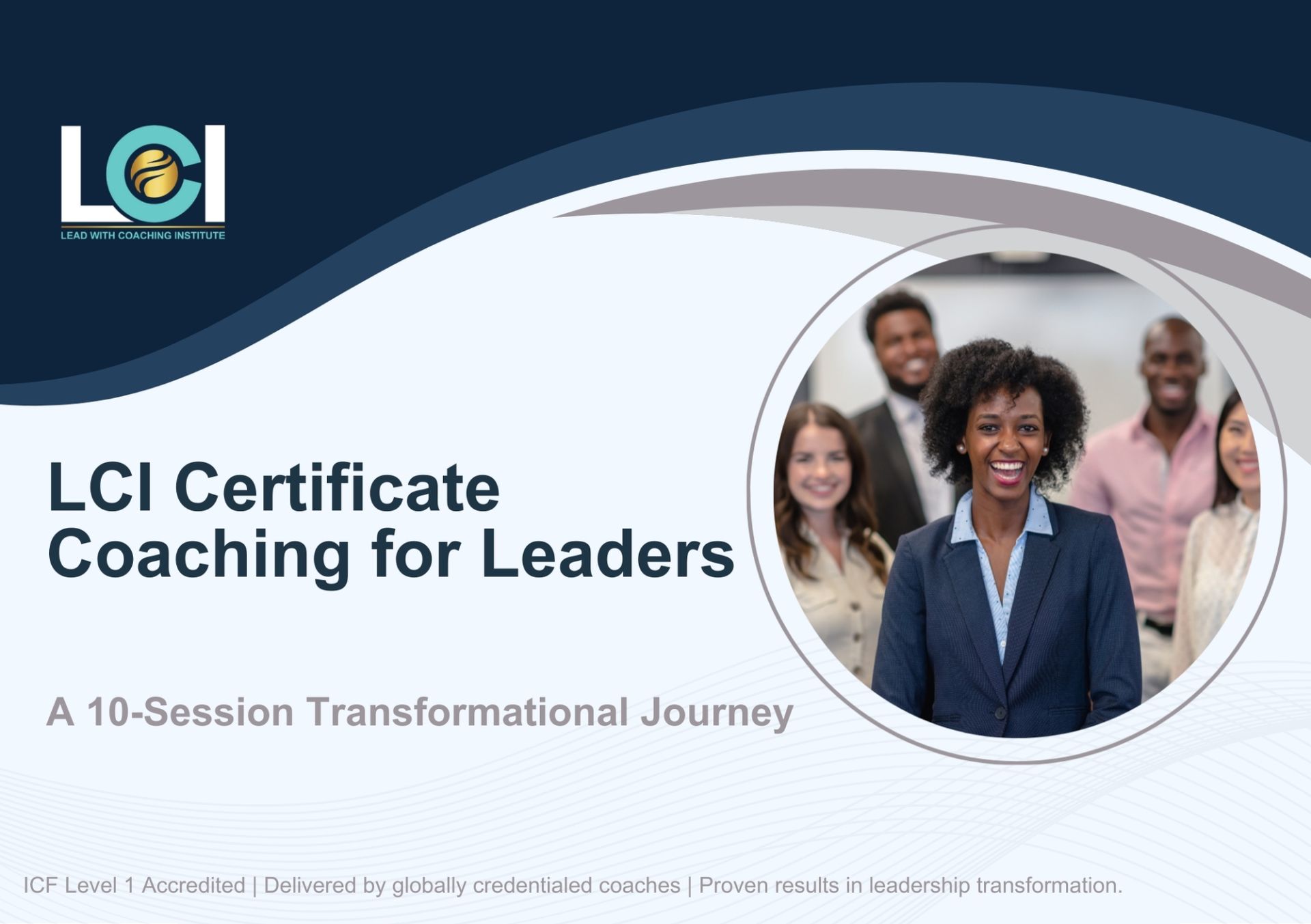 LCI
LEAD WITH COACHING INSTITUTE

LCI Certificate
Coaching for Leaders

A 10-Session Transformational Journey

ICF Level 1 Accredited | Delivered by globally credentialed coaches | Proven results in leadership transformation.